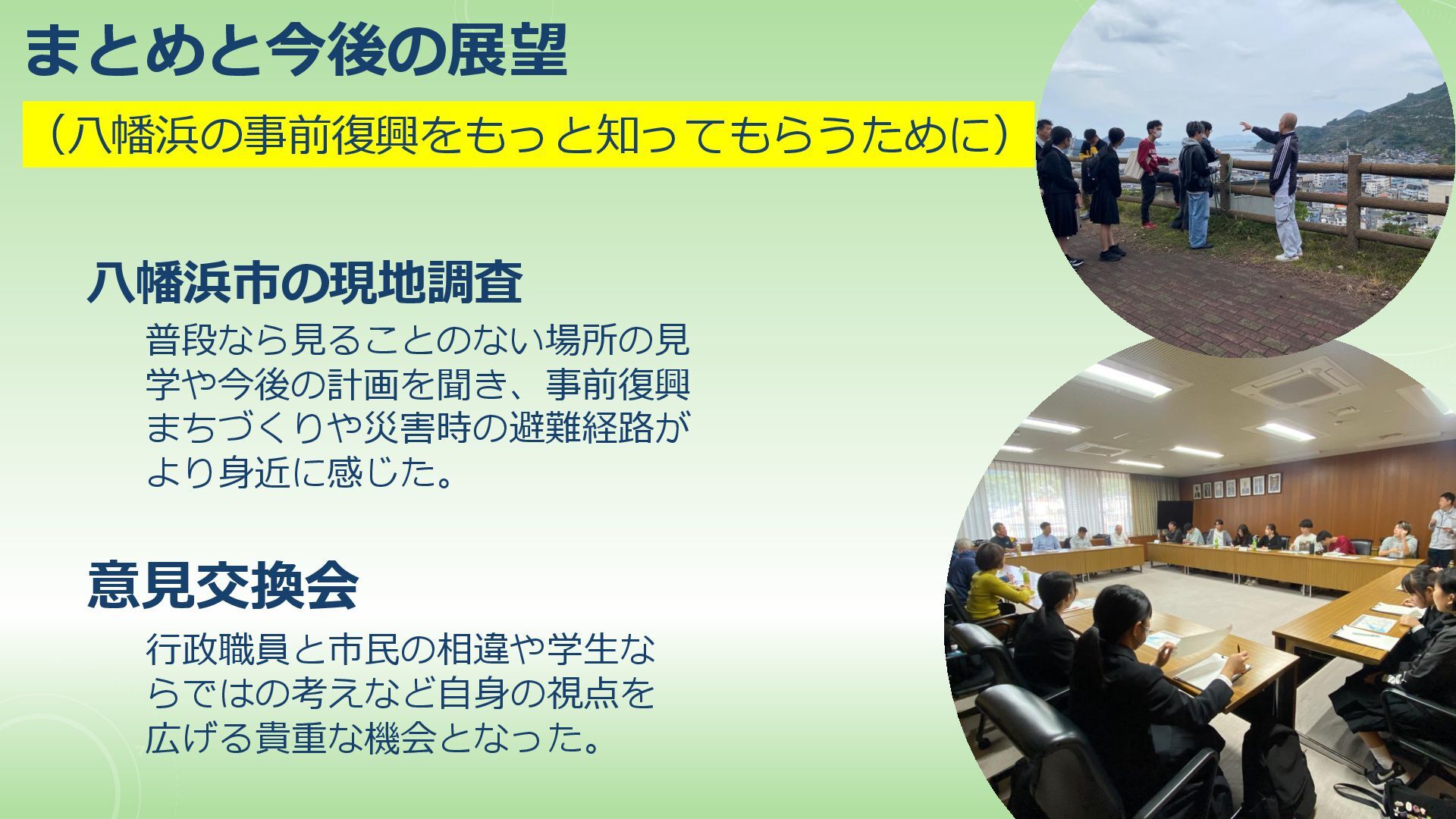 まとめと今後の展望

（八幡浜の事前復興をもっと知ってもらうために）

八幡浜市の現地調査

普段なら見ることのない場所の見学や今後の計画を聞き、事前復興まちづくりや災害時の避難経路がより身近に感じた。

意見交換会

行政職員と市民の相違や学生ならではの考えなど自身の視点を広げる貴重な機会となった。